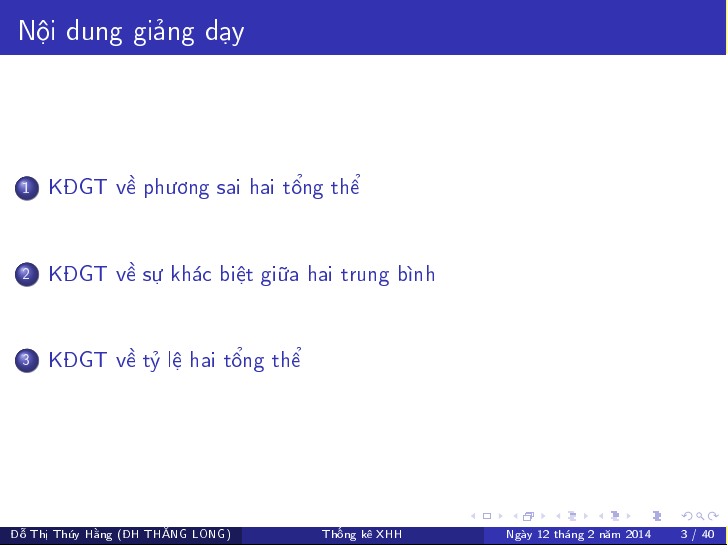 Nội dung giảng dạy

1 KĐGT về phương sai hai tổng thể

2 KĐGT về sự khác biệt giữa hai trung bình

3 KĐGT về tỷ lệ hai tổng thể

Đỗ Thị Thúy Hằng (ĐH THĂNG LONG) Thống kê XHH Ngày 12 tháng 2 năm 2014 3 / 40